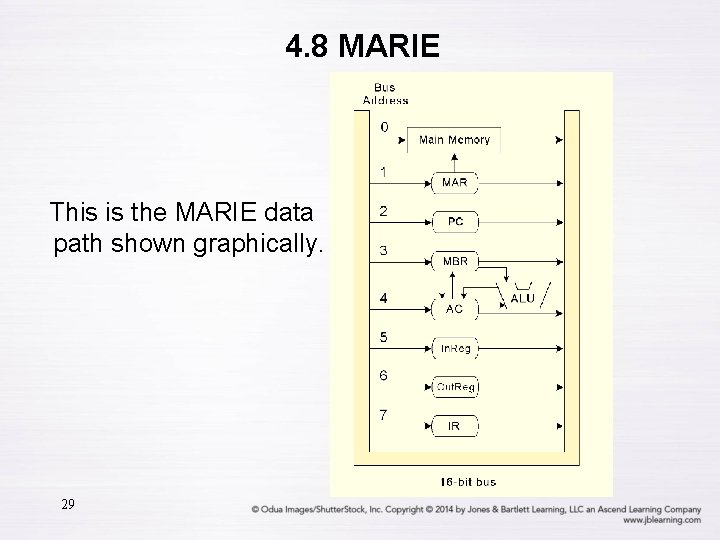 4.8 MARIE

This is the MARIE data path shown graphically.

Bus Address

0
Main Memory

1
MAR

2
PC

3
MBR

4
AC
ALU

5
InReg

6
OutReg

7
IR

16-bit bus

29

© Odua Images/ShutterStock, Inc. Copyright © 2014 by Jones & Bartlett Learning, LLC an Ascend Learning Company
www.jblearning.com